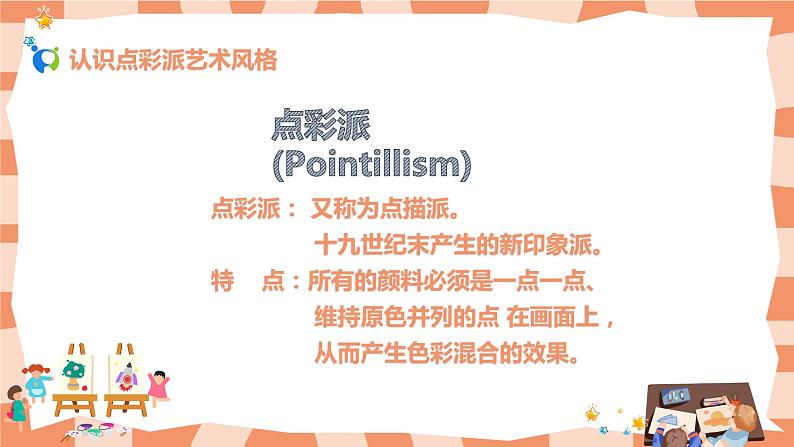 认识点彩派艺术风格

点彩派
(Pointillism)

点彩派： 又称为点描派。
十九世纪末产生的新印象派。

特 点：所有的颜料必须是一点一点、
维持原色并列的点 在画面上，
从而产生色彩混合的效果。